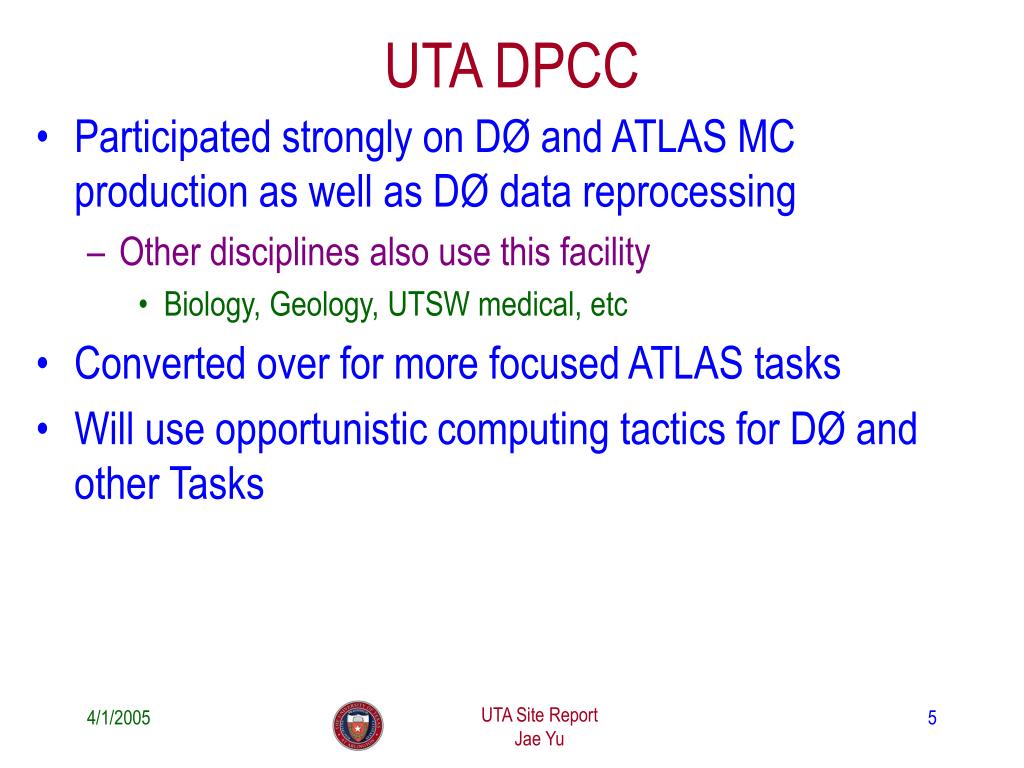 UTA DPCC

• Participated strongly on DØ and ATLAS MC production as well as DØ data reprocessing
– Other disciplines also use this facility
• Biology, Geology, UTSW medical, etc
• Converted over for more focused ATLAS tasks
• Will use opportunistic computing tactics for DØ and other Tasks

4/1/2005

UTA Site Report
Jae Yu

5